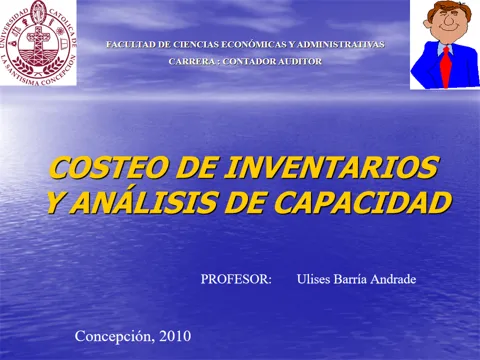 UNIVERSIDAD CATOLICA DE LA SANTISIMA CONCEPCION

FACULTAD DE CIENCIAS ECONÓMICAS Y ADMINISTRATIVAS

CARRERA : CONTADOR AUDITOR

COSTEO DE INVENTARIOS Y ANÁLISIS DE CAPACIDAD

PROFESOR: Ulises Barría Andrade

Concepción, 2010